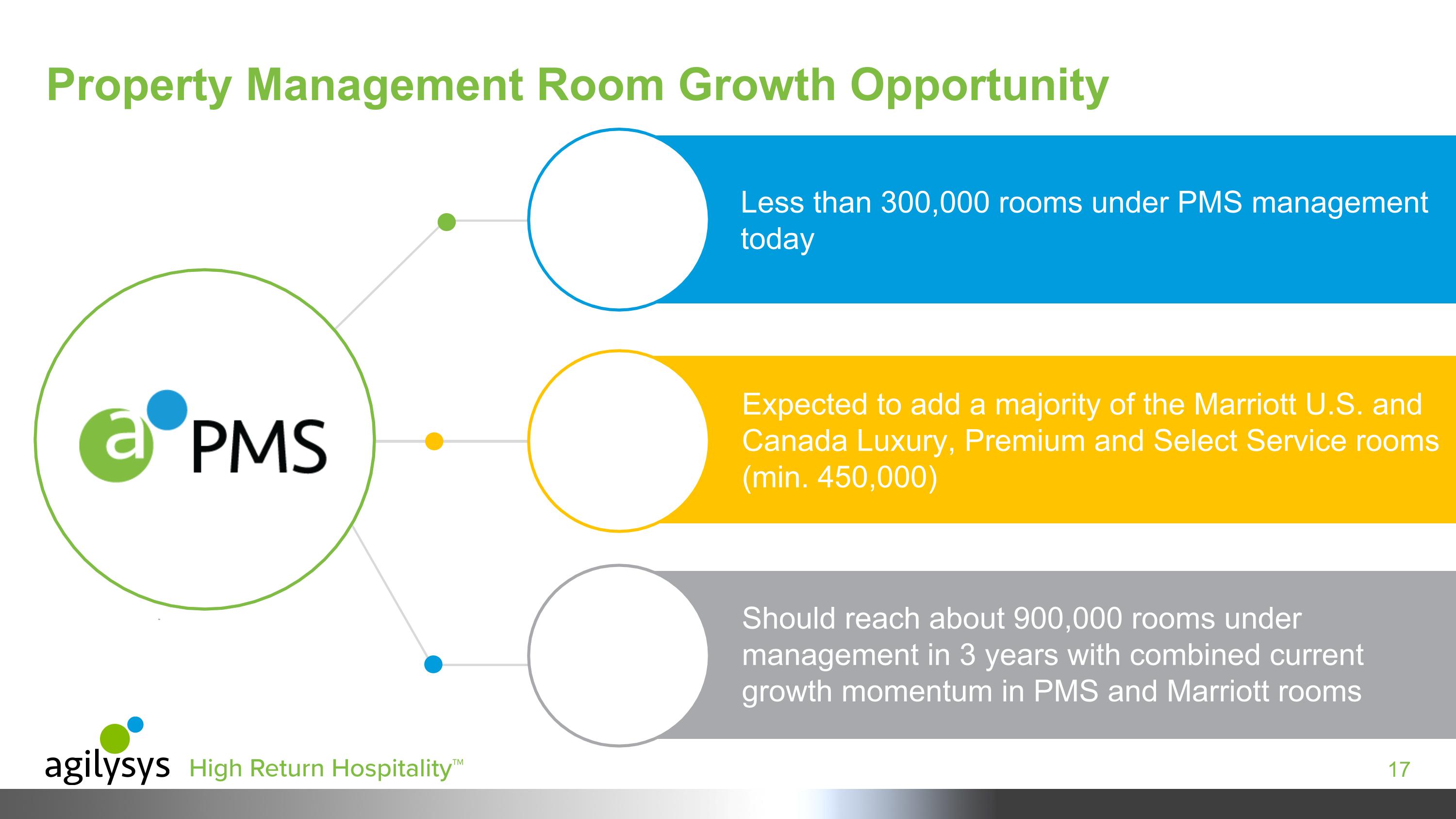 Property Management Room Growth Opportunity

a PMS

Less than 300,000 rooms under PMS management today

Expected to add a majority of the Marriott U.S. and Canada Luxury, Premium and Select Service rooms (min. 450,000)

Should reach about 900,000 rooms under management in 3 years with combined current growth momentum in PMS and Marriott rooms

agilysys High Return Hospitality™

17